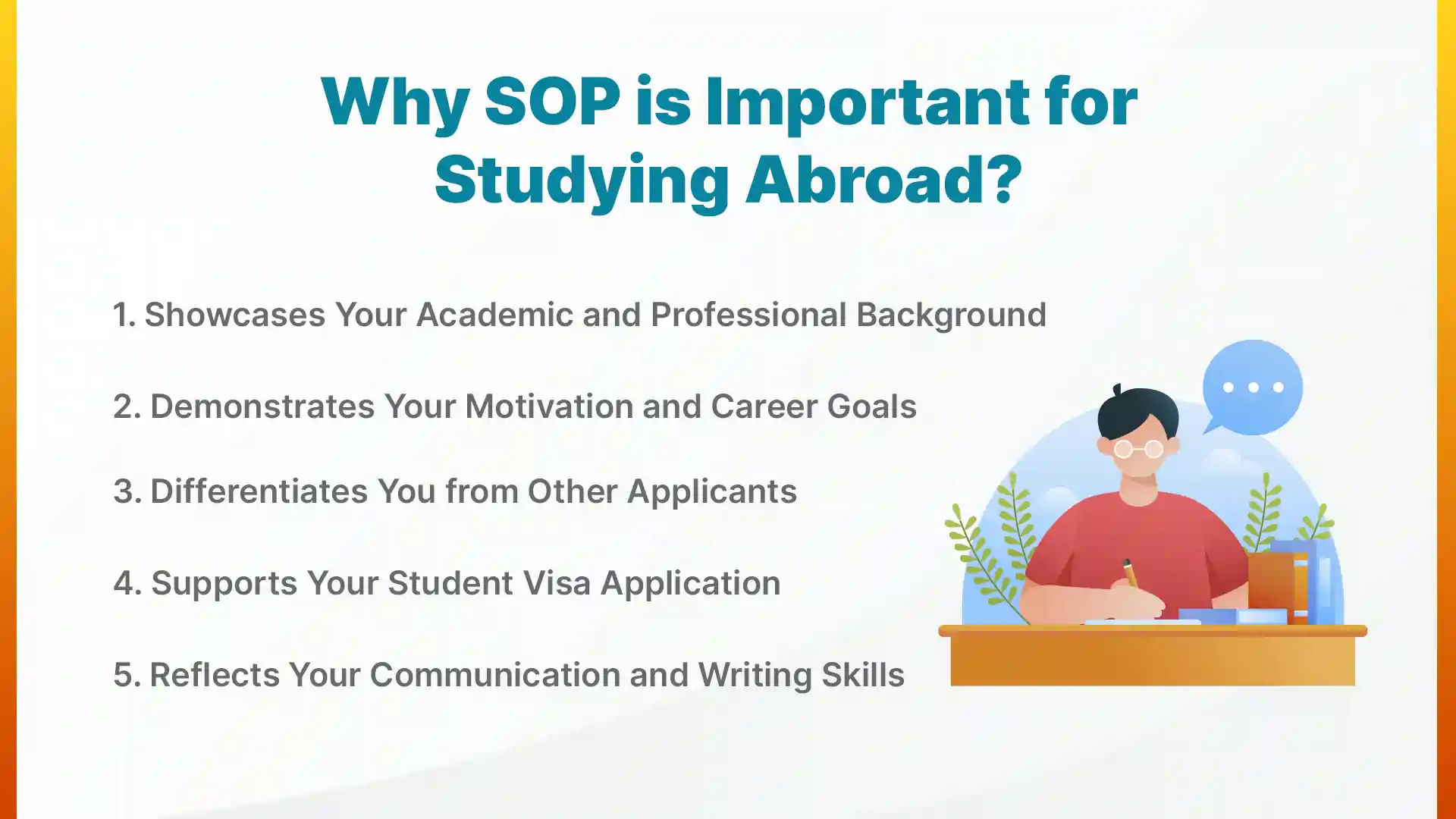 Why SOP is Important for Studying Abroad?

1. Showcases Your Academic and Professional Background

2. Demonstrates Your Motivation and Career Goals

3. Differentiates You from Other Applicants

4. Supports Your Student Visa Application

5. Reflects Your Communication and Writing Skills